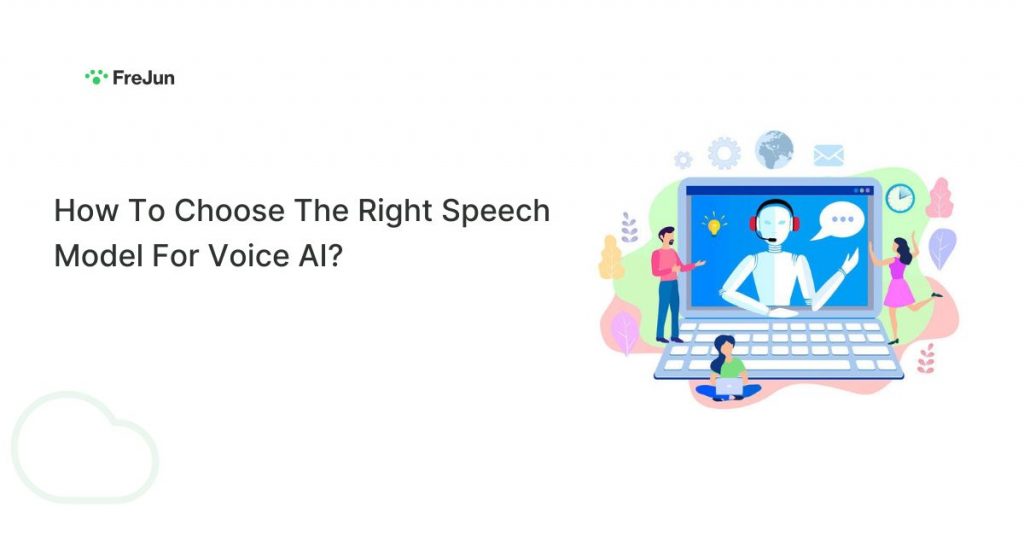 FreJun

How To Choose The Right Speech Model For Voice AI?